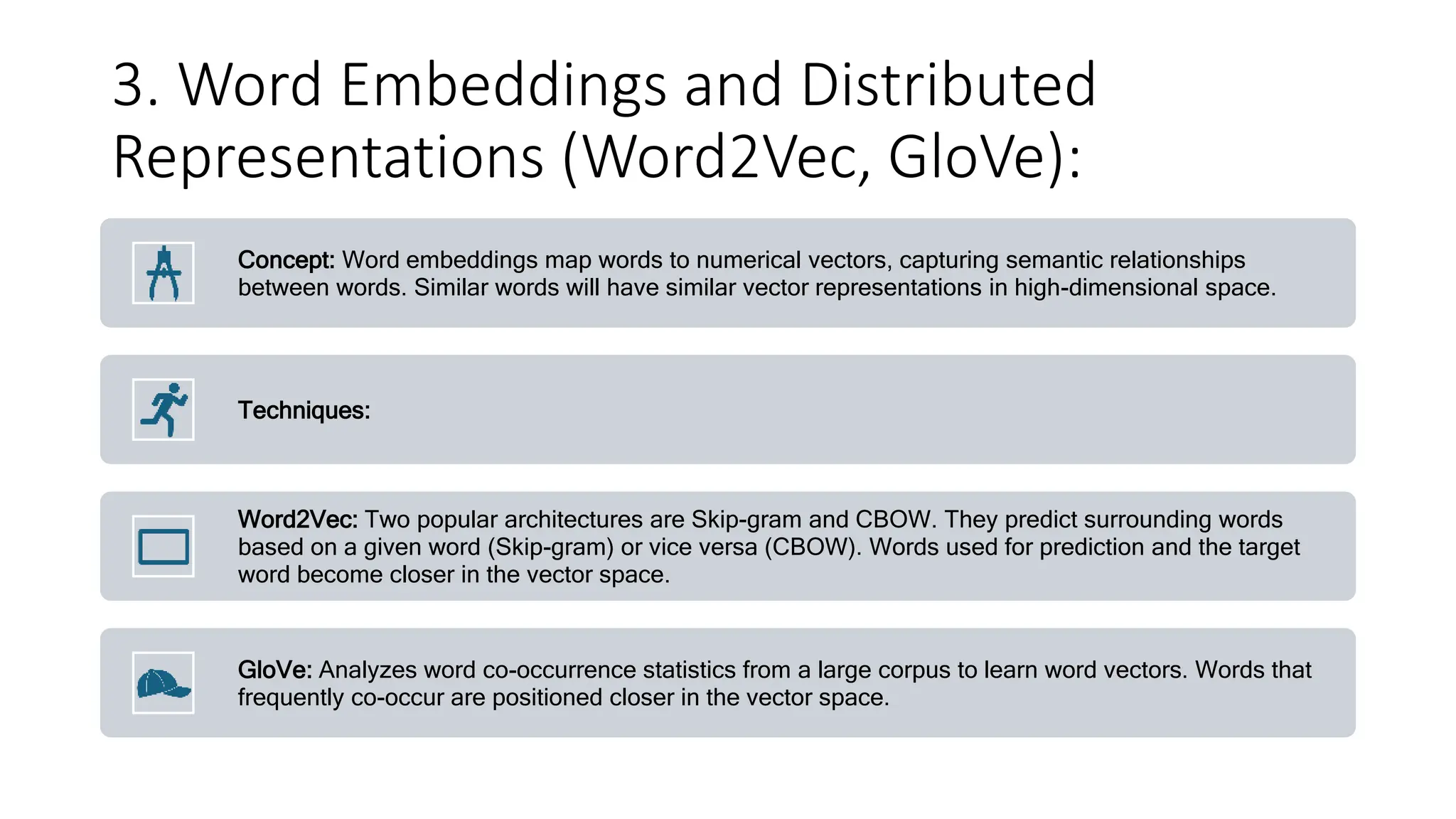 3. Word Embeddings and Distributed Representations (Word2Vec, GloVe):

Concept: Word embeddings map words to numerical vectors, capturing semantic relationships between words. Similar words will have similar vector representations in high-dimensional space.

Techniques:

Word2Vec: Two popular architectures are Skip-gram and CBOW. They predict surrounding words based on a given word (Skip-gram) or vice versa (CBOW). Words used for prediction and the target word become closer in the vector space.

GloVe: Analyzes word co-occurrence statistics from a large corpus to learn word vectors. Words that frequently co-occur are positioned closer in the vector space.